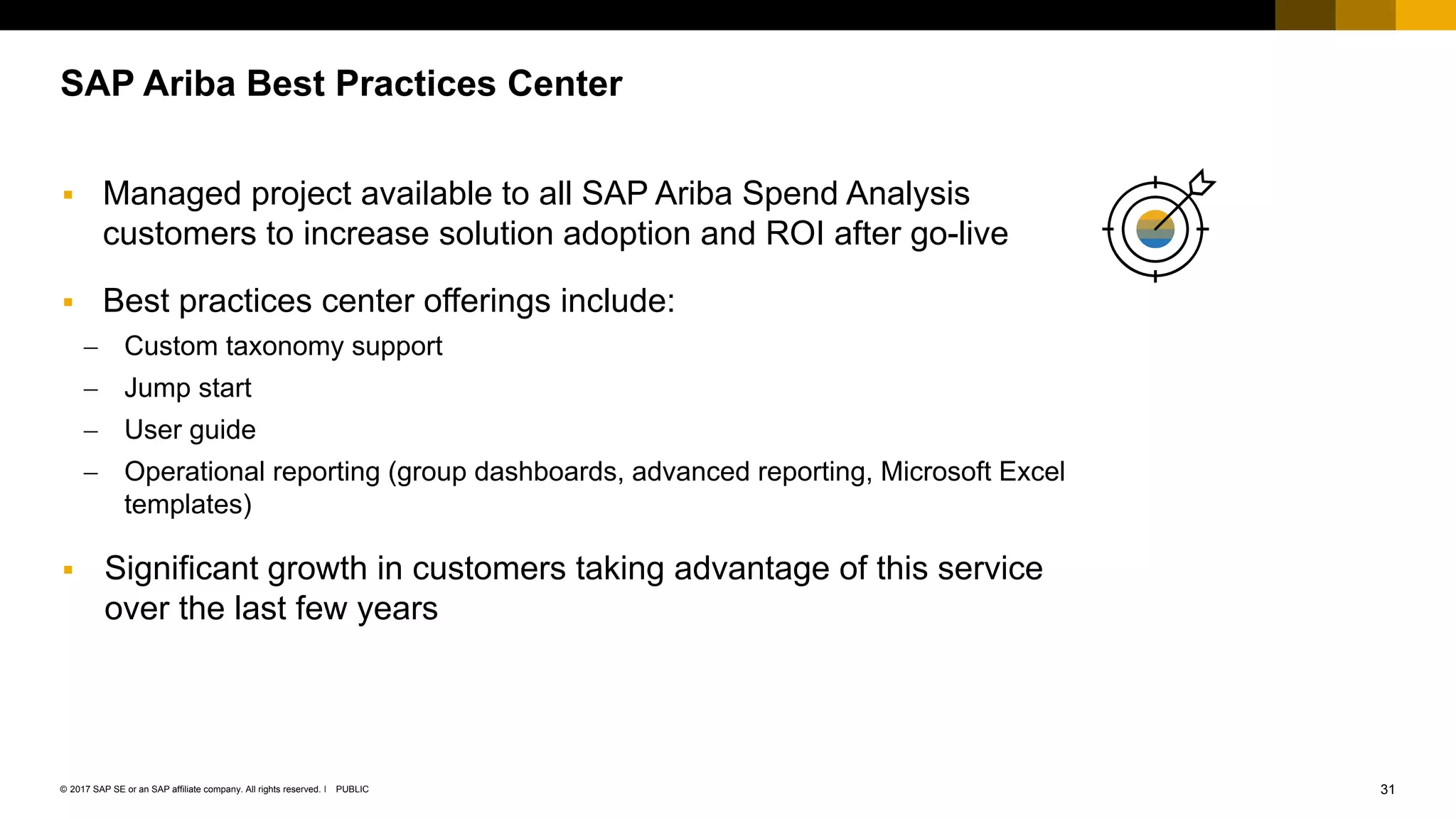 SAP Ariba Best Practices Center

▪ Managed project available to all SAP Ariba Spend Analysis customers to increase solution adoption and ROI after go-live

▪ Best practices center offerings include:
– Custom taxonomy support
– Jump start
– User guide
– Operational reporting (group dashboards, advanced reporting, Microsoft Excel templates)

▪ Significant growth in customers taking advantage of this service over the last few years

© 2017 SAP SE or an SAP affiliate company. All rights reserved. I PUBLIC

31